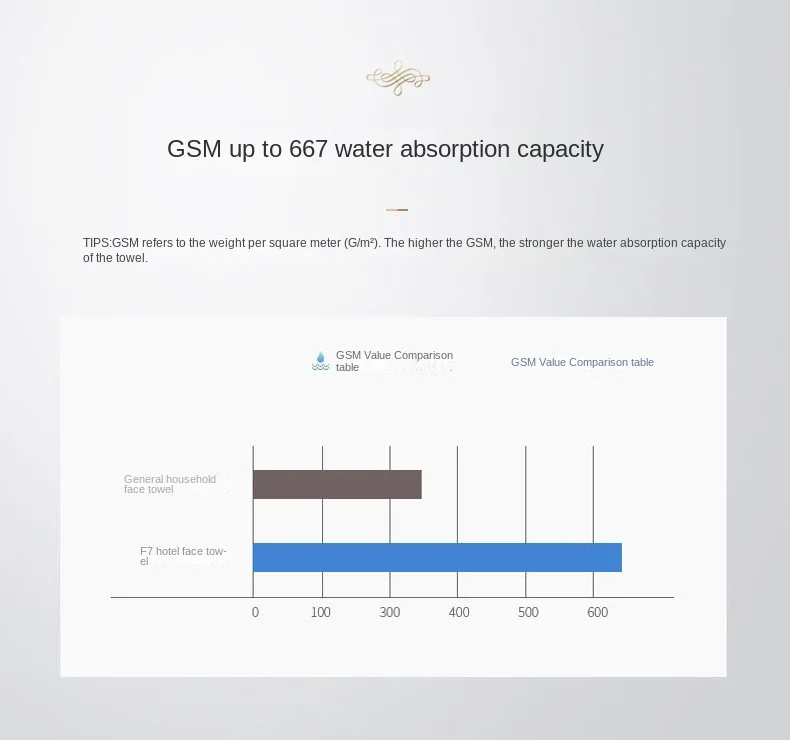 GSM up to 667 water absorption capacity

TIPS:GSM refers to the weight per square meter (G/m²). The higher the GSM, the stronger the water absorption capacity of the towel.

GSM Value Comparison table

GSM Value Comparison table

General household face towel

F7 hotel face towel

0
100
300
400
500
600